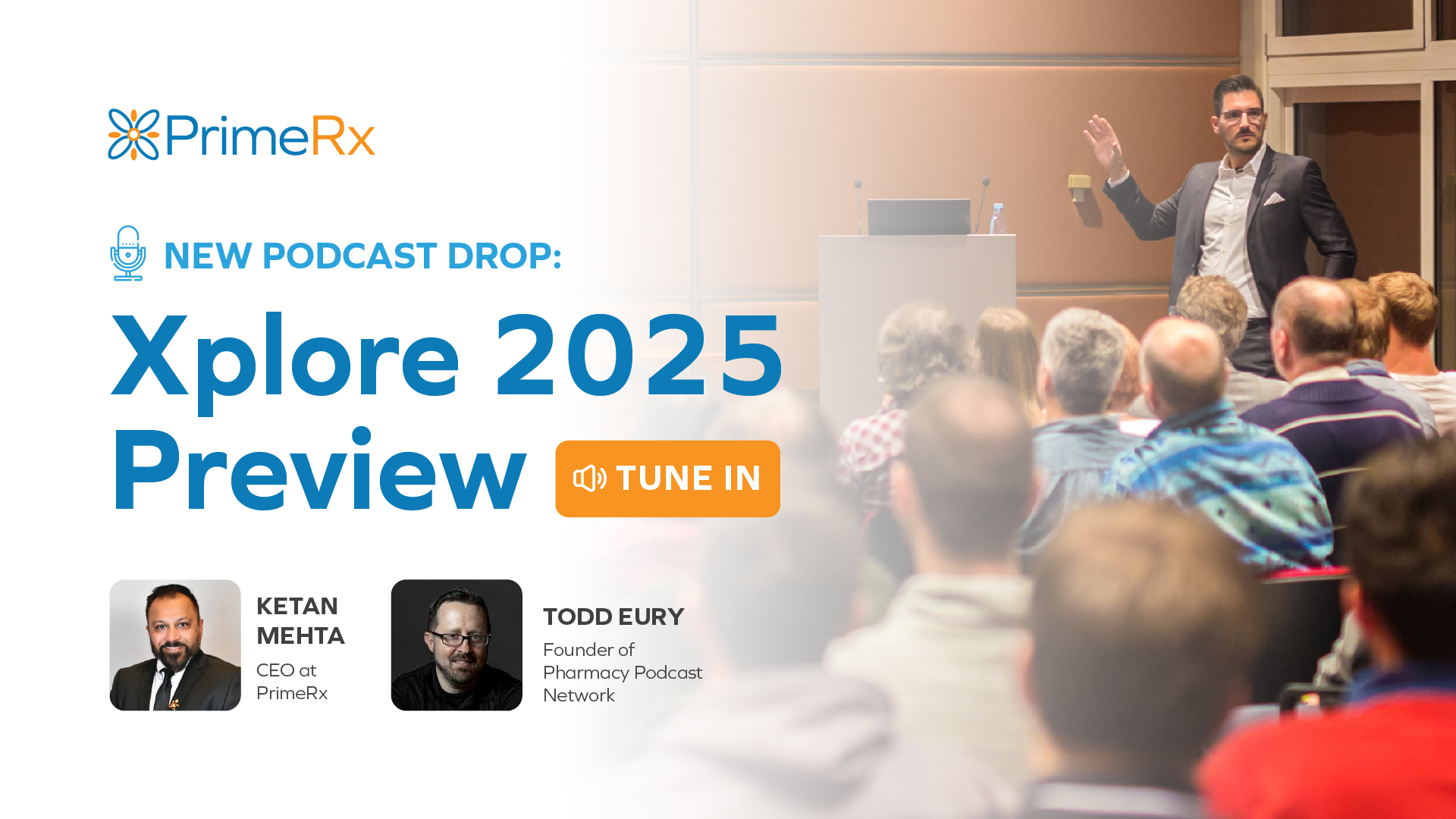 PrimeRx

NEW PODCAST DROP:

Xplore 2025 Preview

TUNE IN

KETAN MEHTA
CEO at PrimeRx

TODD EURY
Founder of Pharmacy Podcast Network